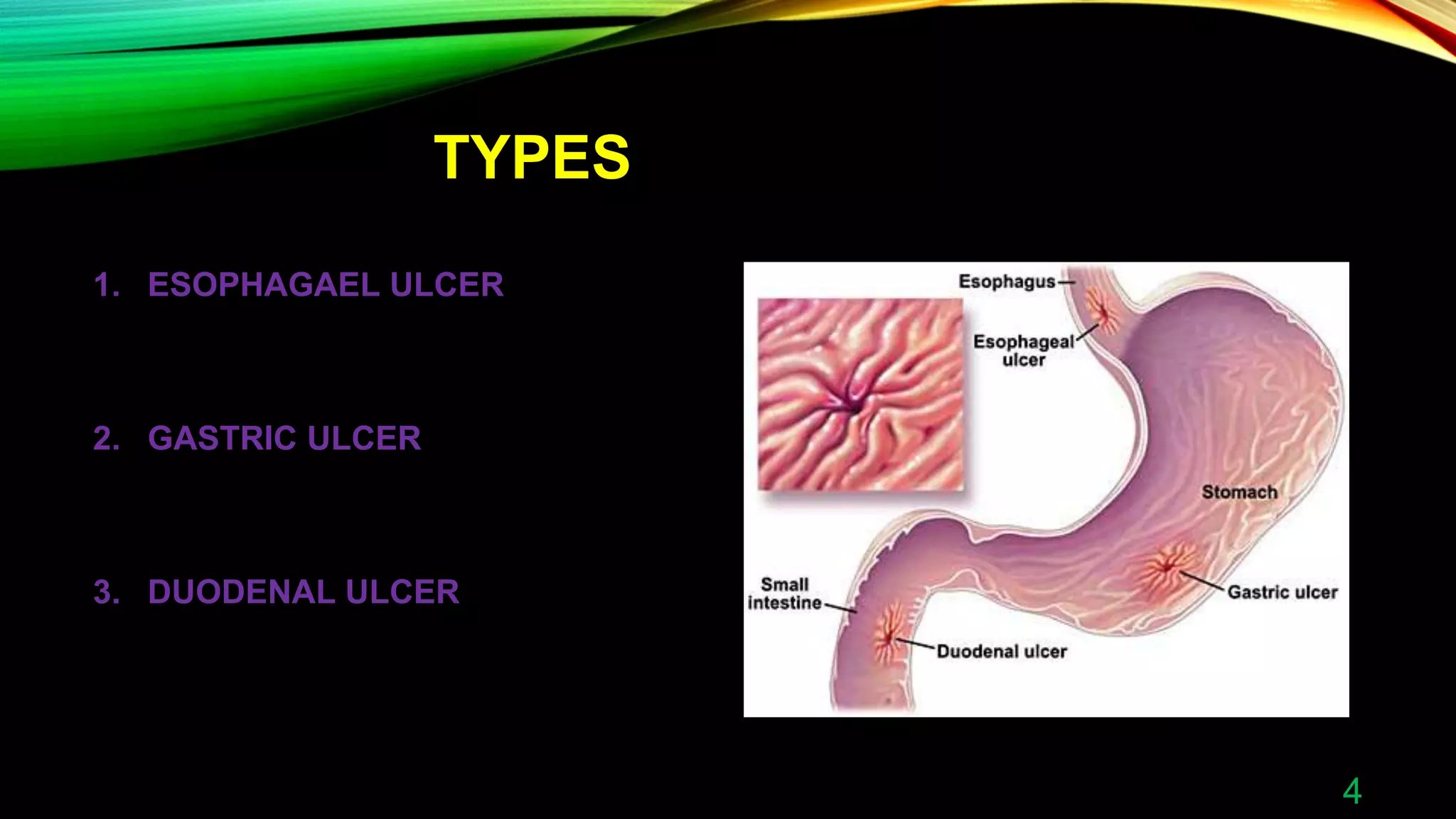 TYPES

1. ESOPHAGAEL ULCER

2. GASTRIC ULCER

3. DUODENAL ULCER

Esophagus

Esophageal ulcer

Stomach

Small intestine

Gastric ulcer

Duodenal ulcer

4